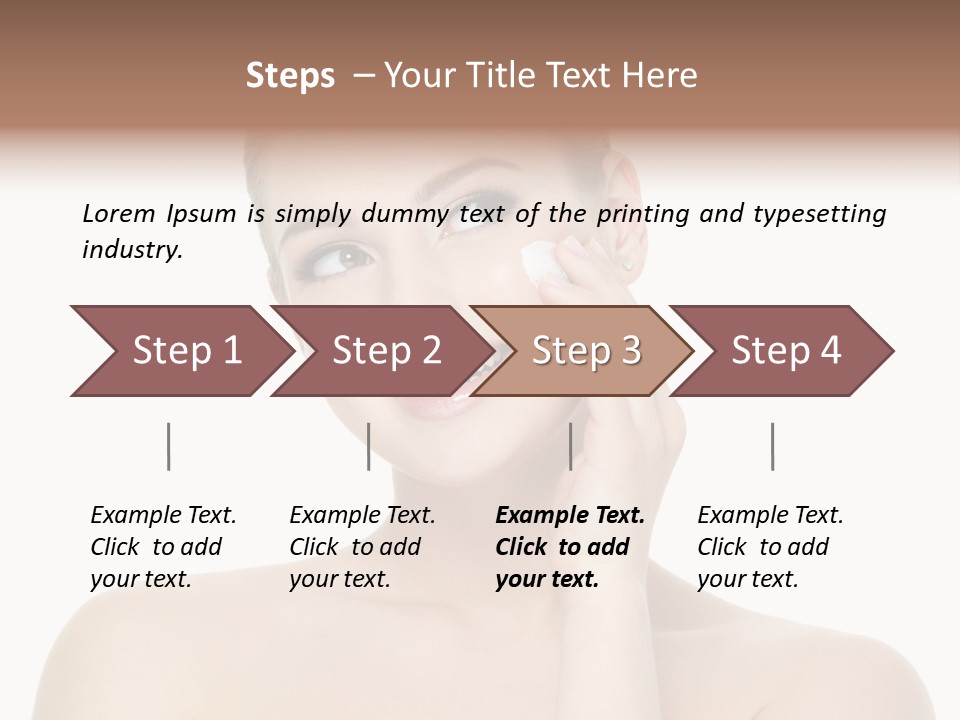 Steps – Your Title Text Here

Lorem Ipsum is simply dummy text of the printing and typesetting industry.

Step 1

Step 2

Step 3

Step 4

Example Text. Click to add your text.

Example Text. Click to add your text.

Example Text. Click to add your text.

Example Text. Click to add your text.